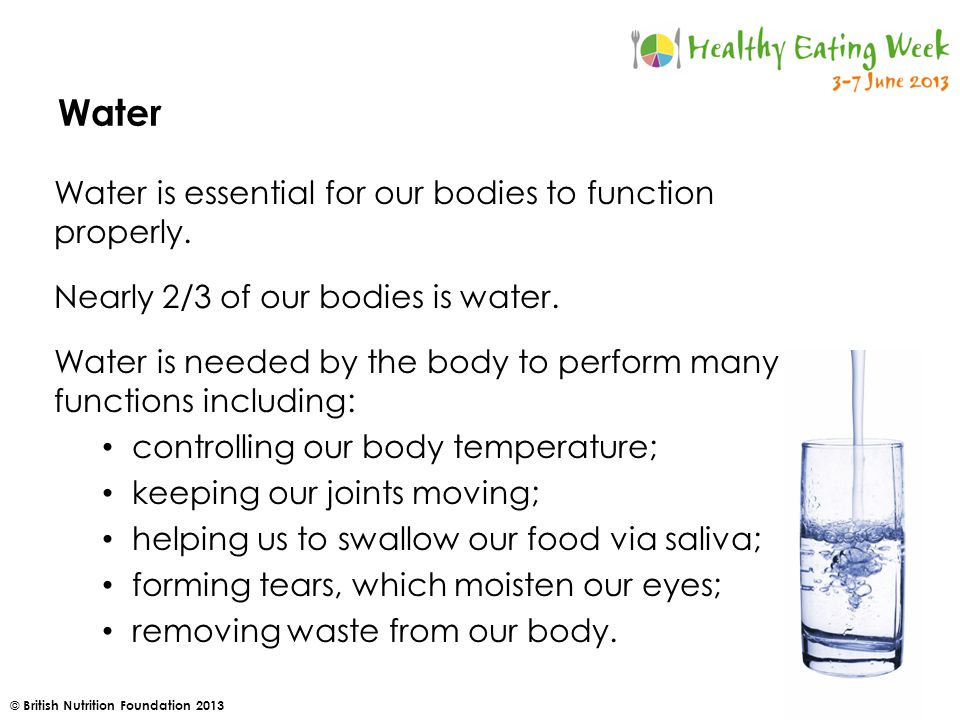 Healthy Eating Week
3-7 June 2013

Water

Water is essential for our bodies to function properly.

Nearly 2/3 of our bodies is water.

Water is needed by the body to perform many functions including:
• controlling our body temperature;
• keeping our joints moving;
• helping us to swallow our food via saliva;
• forming tears, which moisten our eyes;
• removing waste from our body.

© British Nutrition Foundation 2013